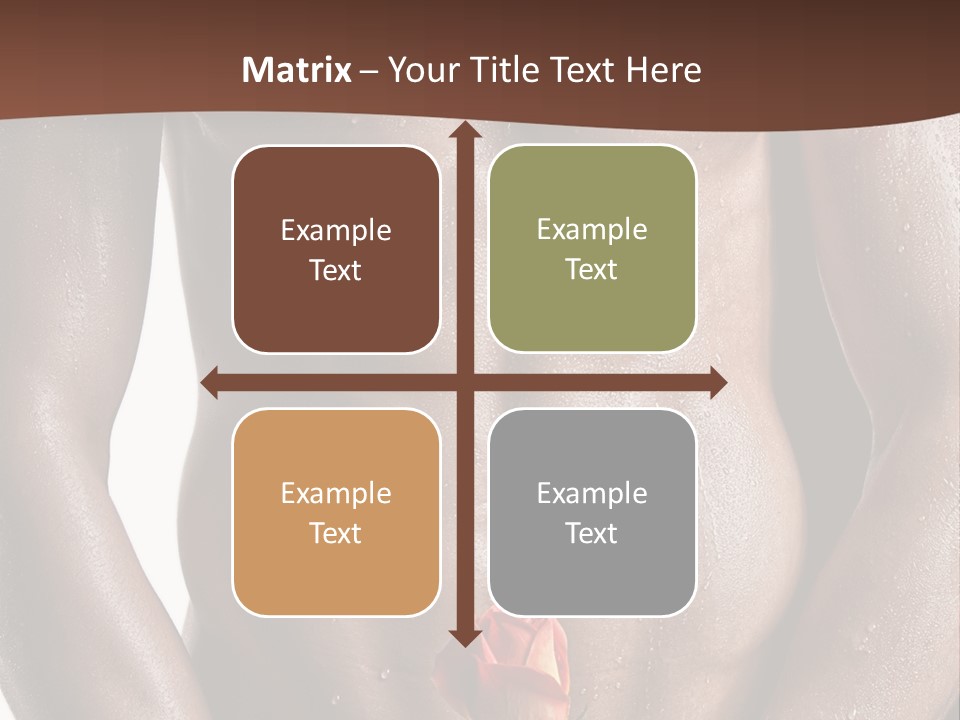 Matrix – Your Title Text Here

Example Text

Example Text

Example Text

Example Text